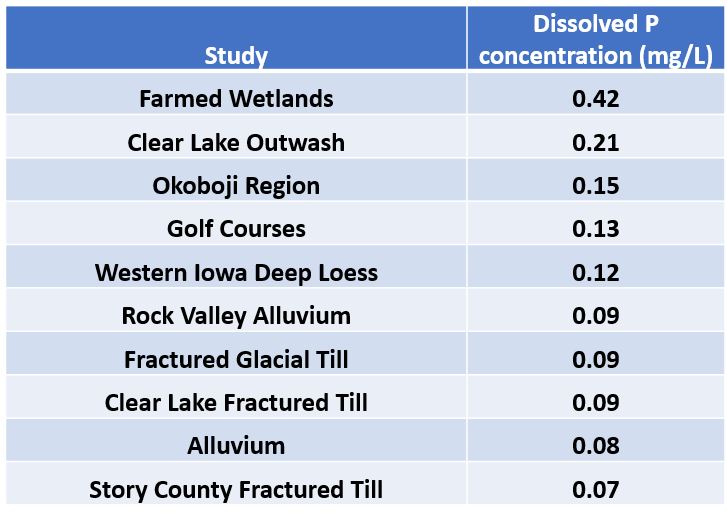 | Study | Dissolved P concentration (mg/L) |
|---|---|
| Farmed Wetlands | 0.42 |
| Clear Lake Outwash | 0.21 |
| Okoboji Region | 0.15 |
| Golf Courses | 0.13 |
| Western Iowa Deep Loess | 0.12 |
| Rock Valley Alluvium | 0.09 |
| Fractured Glacial Till | 0.09 |
| Clear Lake Fractured Till | 0.09 |
| Alluvium | 0.08 |
| Story County Fractured Till | 0.07 |